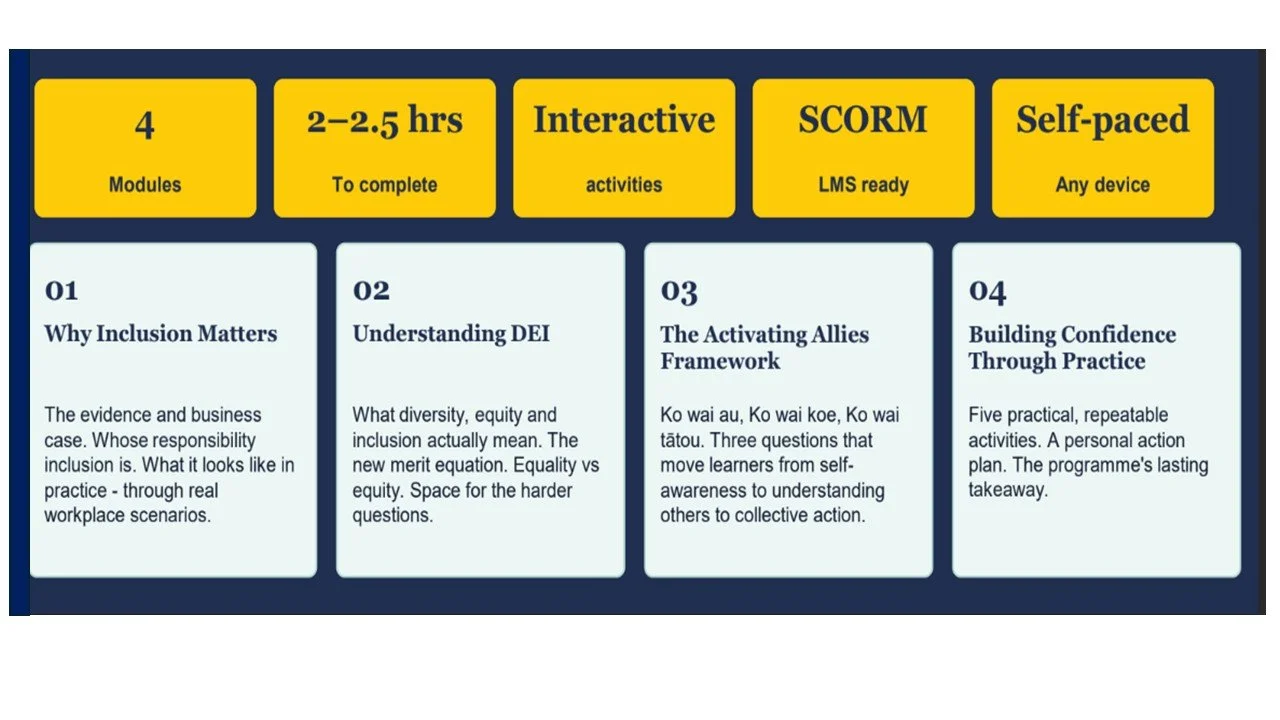 4

Modules

2–2.5 hrs

To complete

Interactive

activities

SCORM

LMS ready

Self-paced

Any device

01

Why Inclusion Matters

The evidence and business case. Whose responsibility inclusion is. What it looks like in practice - through real workplace scenarios.

02

Understanding DEI

What diversity, equity and inclusion actually mean. The new merit equation. Equality vs equity. Space for the harder questions.

03

The Activating Allies Framework

Ko wai au, Ko wai koe, Ko wai tātou. Three questions that move learners from self-awareness to understanding others to collective action.

04

Building Confidence Through Practice

Five practical, repeatable activities. A personal action plan. The programme's lasting takeaway.